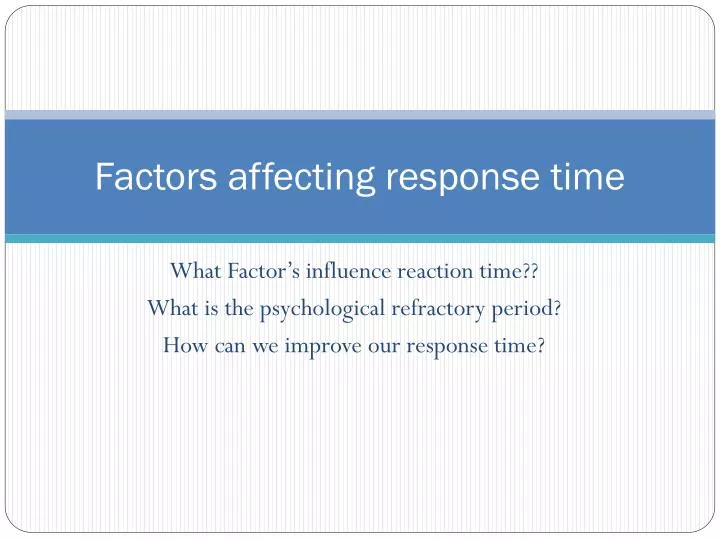 Factors affecting response time

What Factor’s influence reaction time??
What is the psychological refractory period?
How can we improve our response time?